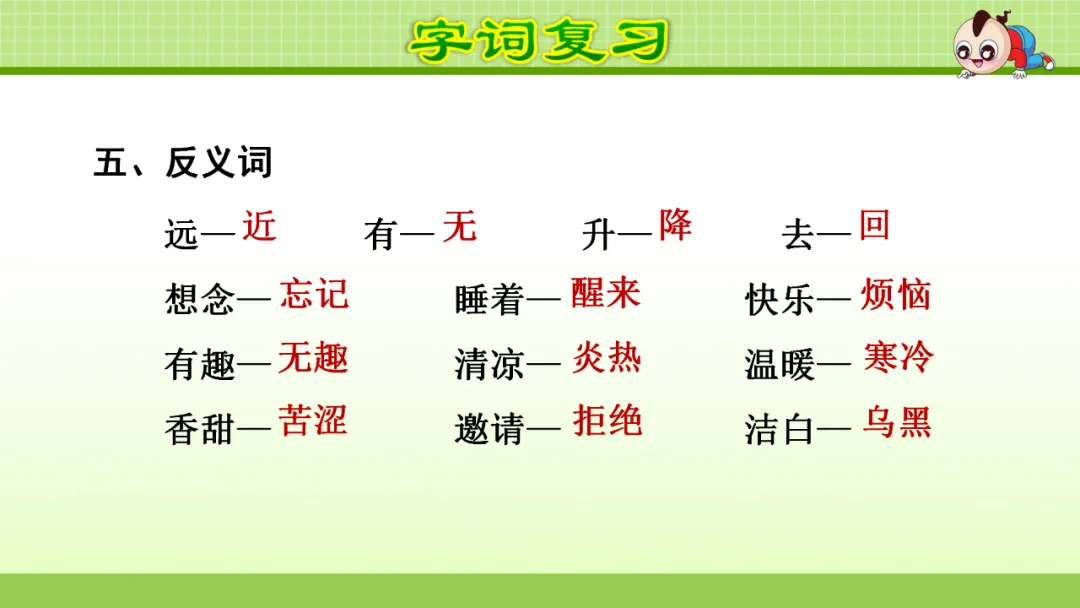 字词复习

五、反义词

远—近 有—无 升—降 去—回

想念—忘记 睡着—醒来 快乐—烦恼

有趣—无趣 清凉—炎热 温暖—寒冷

香甜—苦涩 邀请—拒绝 洁白—乌黑